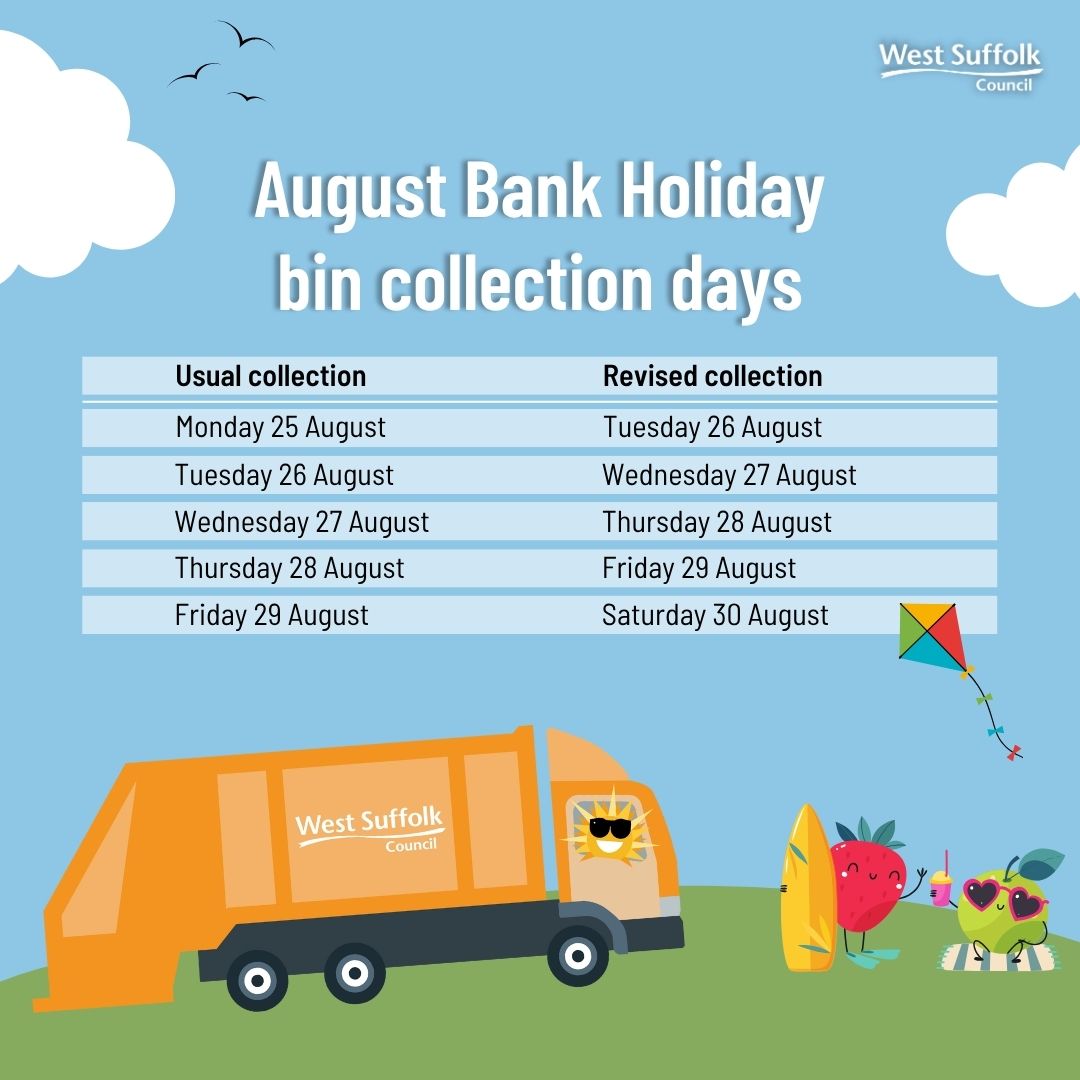 West Suffolk Council

August Bank Holiday bin collection days

| Usual collection | Revised collection |
|---|---|
| Monday 25 August | Tuesday 26 August |
| Tuesday 26 August | Wednesday 27 August |
| Wednesday 27 August | Thursday 28 August |
| Thursday 28 August | Friday 29 August |
| Friday 29 August | Saturday 30 August |

West Suffolk Council